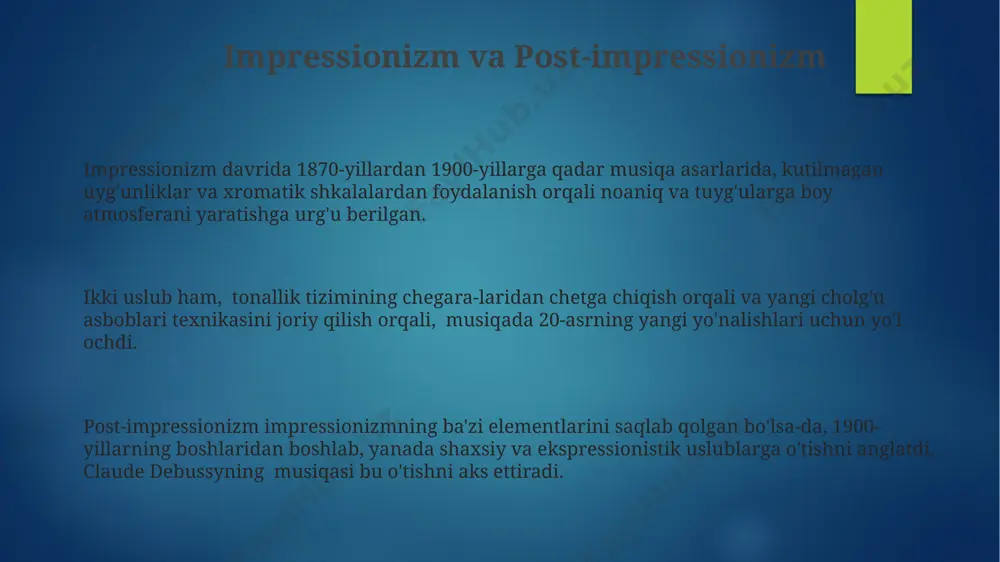 Impressionizm va Post-impressionizm

Impressionizm davrida 1870-yillardan 1900-yillarga qadar musiqa asarlarida, kutilmagan uyg'unliklar va xromatik shkalalardan foydalanish orqali noaniq va tuyg'ularga boy atmosferani yaratishga urg'u berilgan.

Ikki uslub ham, tonallik tizimining chegara-laridan chetga chiqish orqali va yangi cholg'u asboblari texnikasini joriy qilish orqali, musiqada 20-asrning yangi yo'nalishlari uchun yo'l ochdi.

Post-impressionizm impressionizmning ba'zi elementlarini saqlab qolgan bo'lsa-da, 1900-yillarning boshlaridan boshlab, yanada shaxsiy va ekspressionistik uslublarga o'tishni anglatdi. Claude Debussyning musiqasi bu o'tishni aks ettiradi.